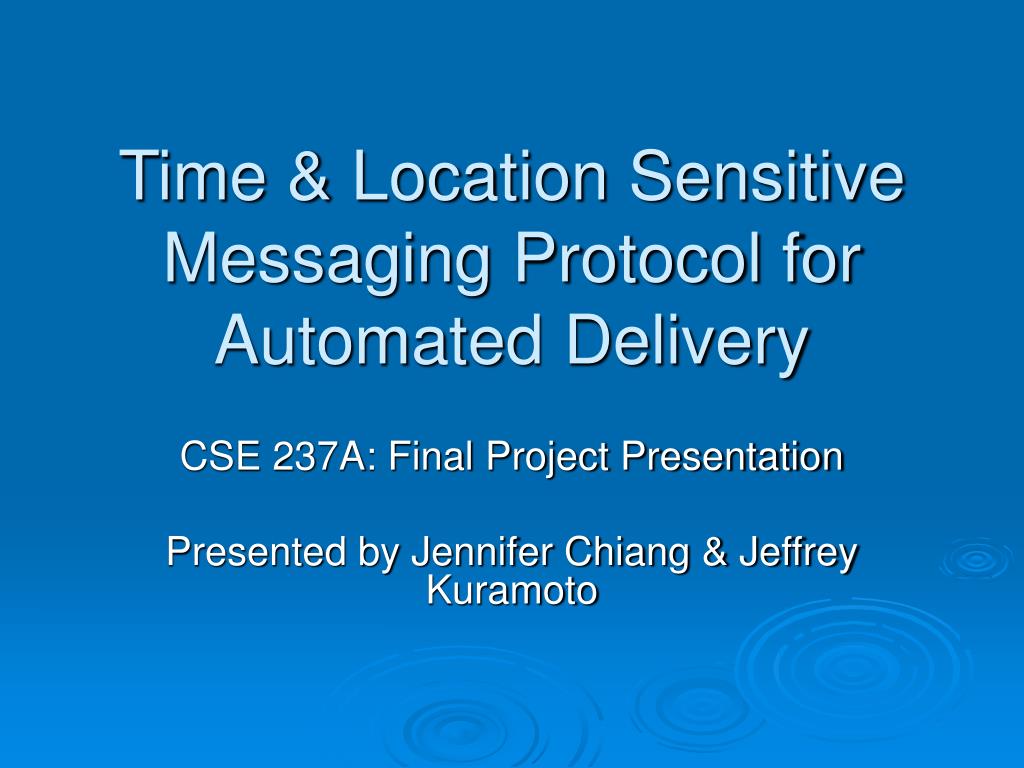 Time & Location Sensitive Messaging Protocol for Automated Delivery

CSE 237A: Final Project Presentation

Presented by Jennifer Chiang & Jeffrey Kuramoto